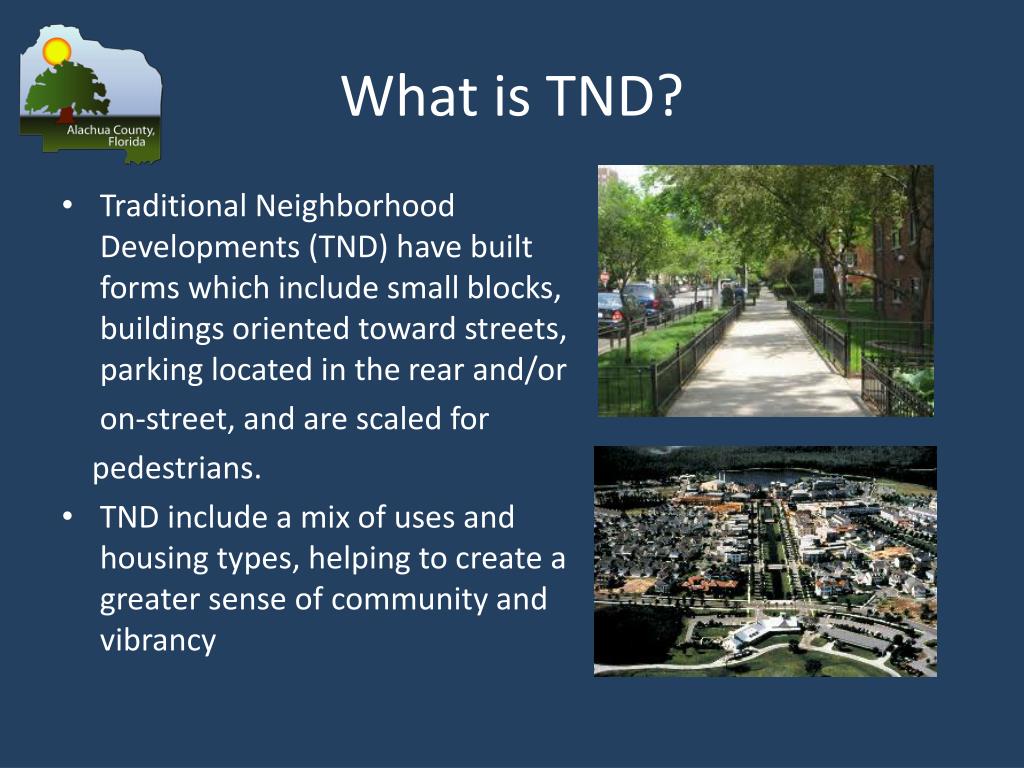 Alachua County, Florida

What is TND?

• Traditional Neighborhood Developments (TND) have built forms which include small blocks, buildings oriented toward streets, parking located in the rear and/or on-street, and are scaled for pedestrians.
• TND include a mix of uses and housing types, helping to create a greater sense of community and vibrancy